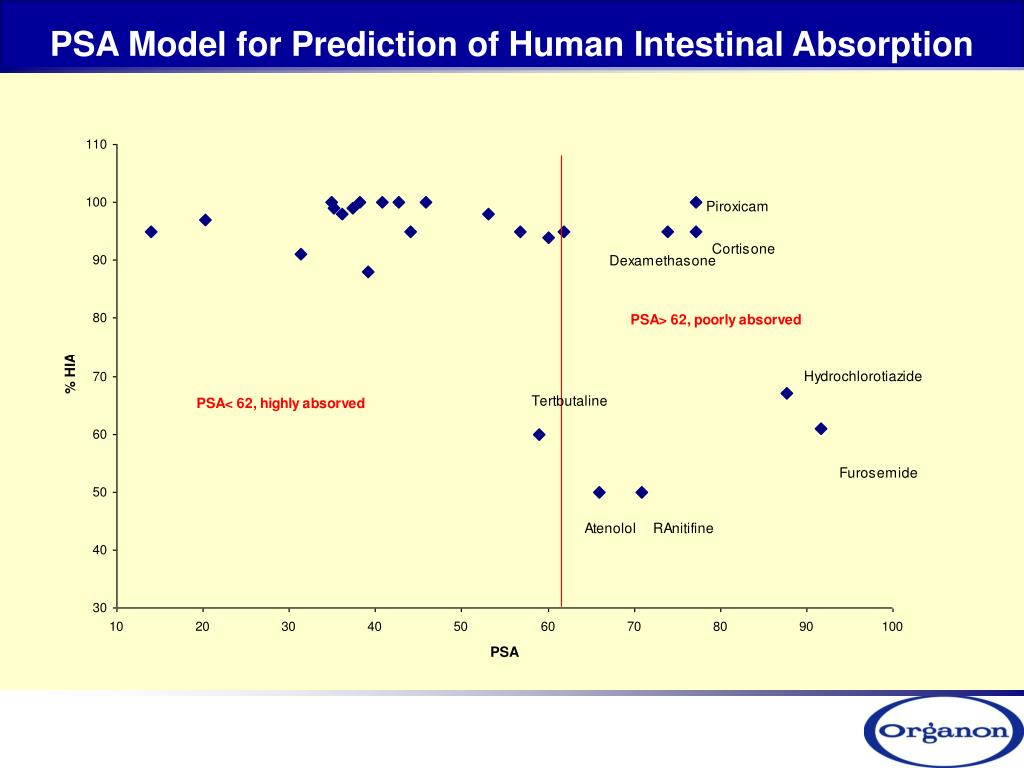 PSA Model for Prediction of Human Intestinal Absorption

110
100
90
80
70
60
50
40
30

% HIA

10 20 30 40 50 60 70 80 90 100

PSA

Piroxicam
Cortisone
Dexamethasone
PSA> 62, poorly absorbed
Hydrochlorotiazide
PSA< 62, highly absorbed
Tertbutaline
Furosemide
Atenolol
RAnitifine

Organon